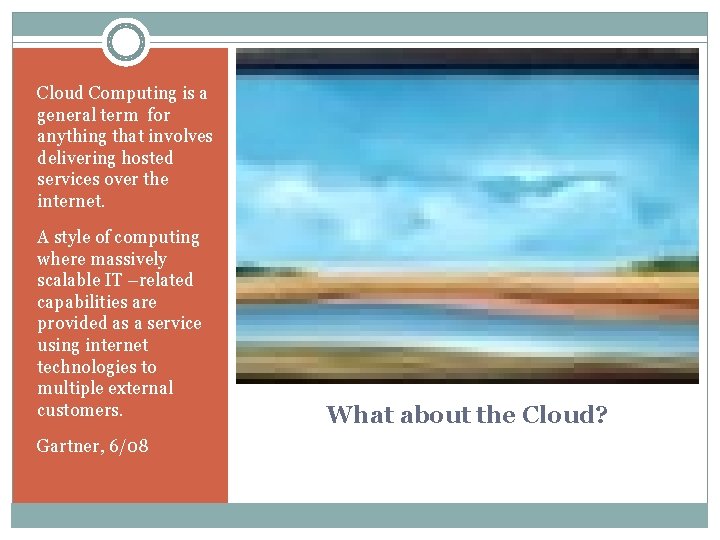 Cloud Computing is a general term for anything that involves delivering hosted services over the internet.

A style of computing where massively scalable IT –related capabilities are provided as a service using internet technologies to multiple external customers.

Gartner, 6/08

What about the Cloud?